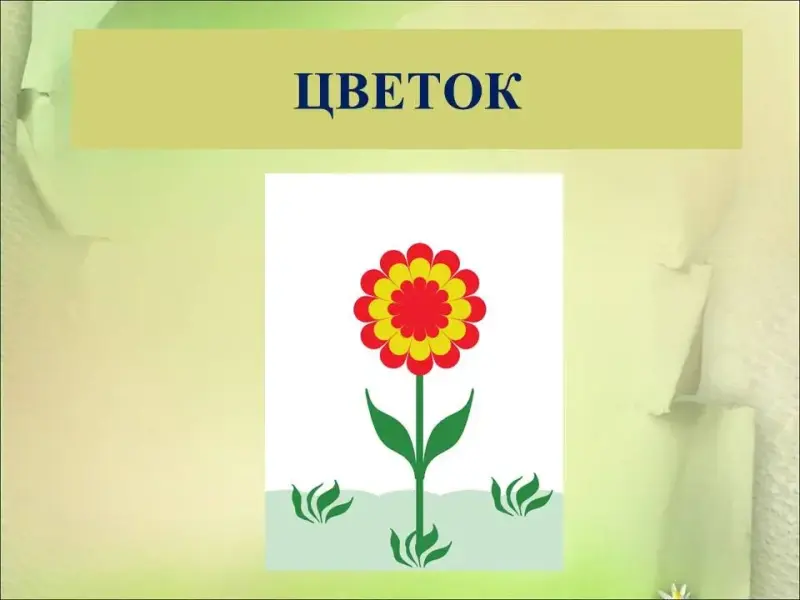 ЦВЕТОК